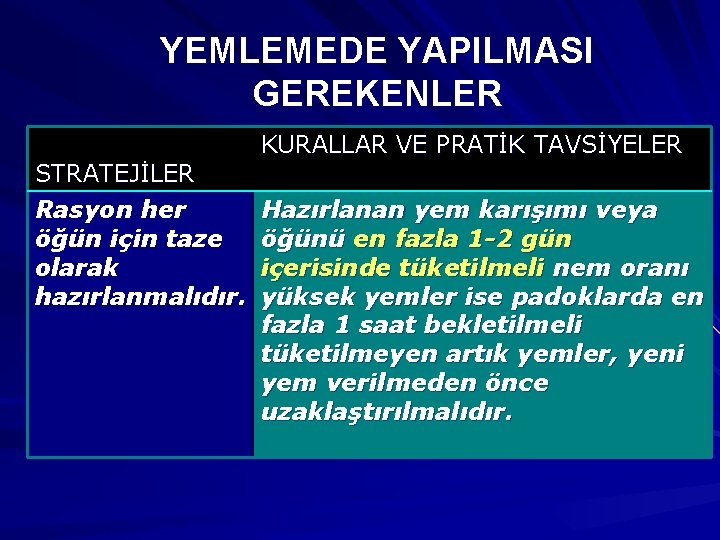 YEMLEMEDE YAPILMASI GEREKENLER

| STRATEJİLER | KURALLAR VE PRATİK TAVSİYELER |
|---|---|
| Rasyon her öğün için taze olarak hazırlanmalıdır. | Hazırlanan yem karışımı veya öğünü en fazla 1-2 gün içerisinde tüketilmeli nem oranı yüksek yemler ise padoklarda en fazla 1 saat bekletilmeli tüketilmeyen artık yemler, yeni yem verilmeden önce uzaklaştırılmalıdır. |